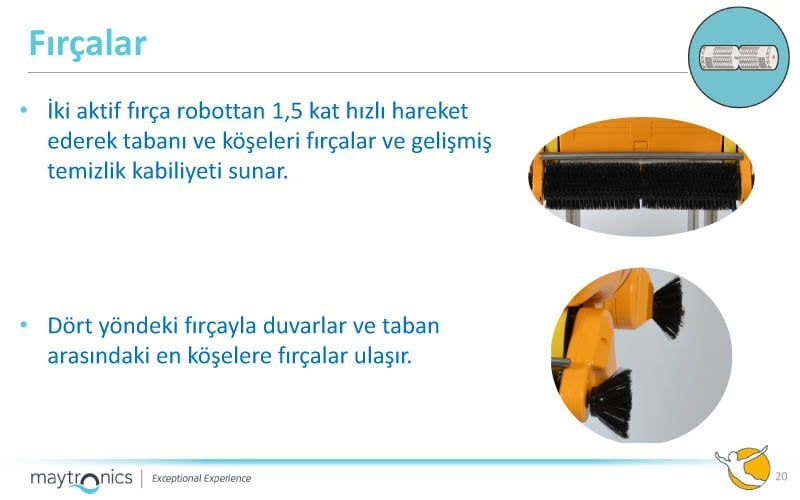 Fırçalar

• İki aktif fırça robottan 1,5 kat hızlı hareket ederek tabanı ve köşeleri fırçalar ve gelişmiş temizlik kabiliyeti sunar.

• Dört yöndeki fırçayla duvarlar ve taban arasındaki en köşelere fırçalar ulaşır.

maytronics | Exceptional Experience

20